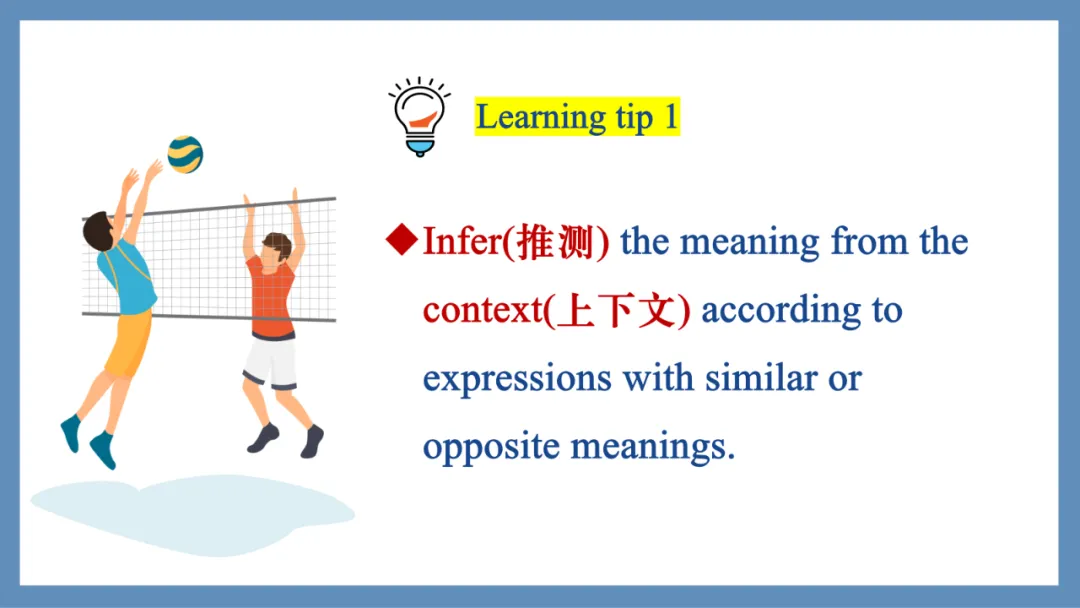 Learning tip 1

◆Infer(推测) the meaning from the context(上下文) according to expressions with similar or opposite meanings.